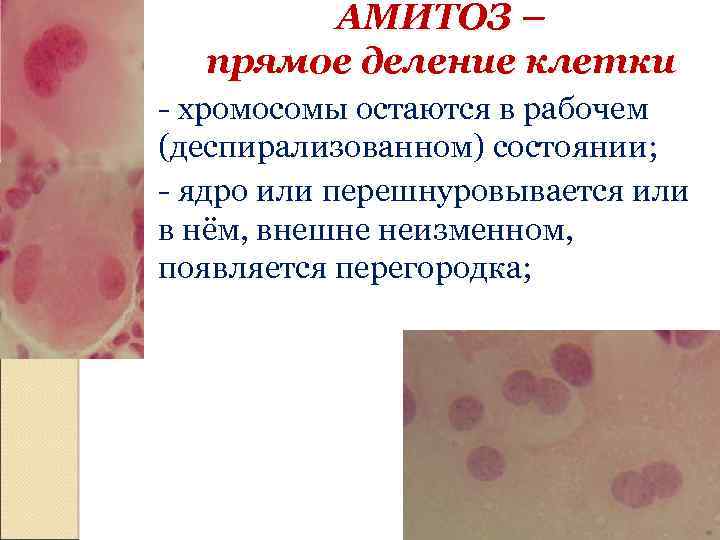 АМИТОЗ –
прямое деление клетки

- хромосомы остаются в рабочем (деспирализованном) состоянии;

- ядро или перешнуровывается или в нём, внешне неизменном, появляется перегородка;